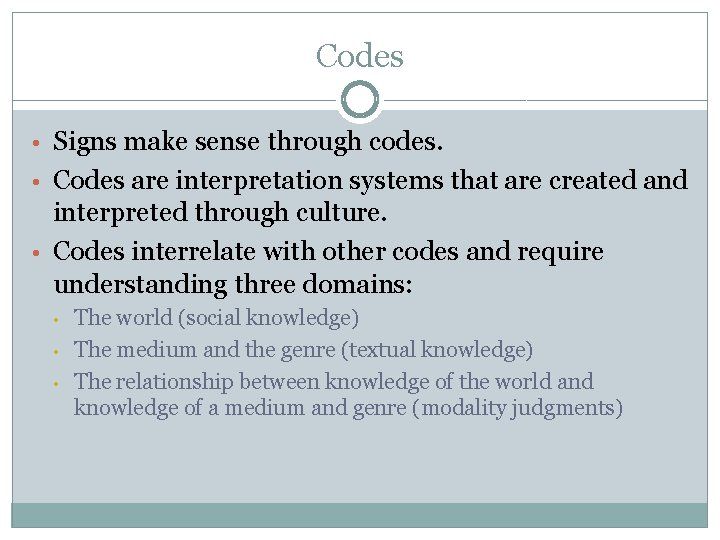 Codes

• Signs make sense through codes.
• Codes are interpretation systems that are created and interpreted through culture.
• Codes interrelate with other codes and require understanding three domains:
  • The world (social knowledge)
  • The medium and the genre (textual knowledge)
  • The relationship between knowledge of the world and knowledge of a medium and genre (modality judgments)